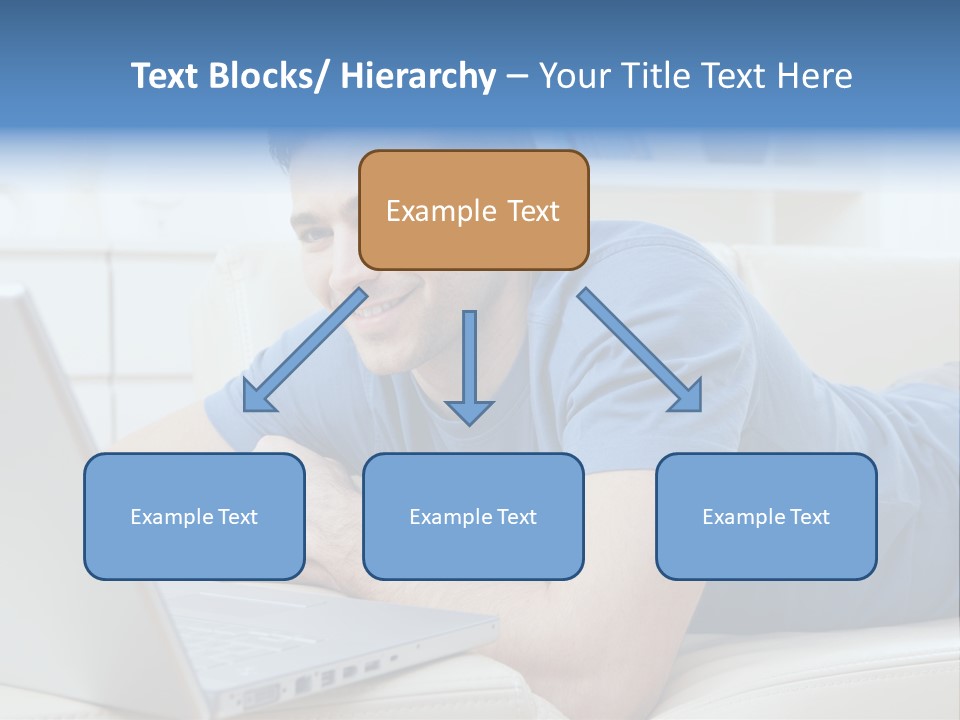 Text Blocks/ Hierarchy – Your Title Text Here

Example Text

Example Text

Example Text

Example Text